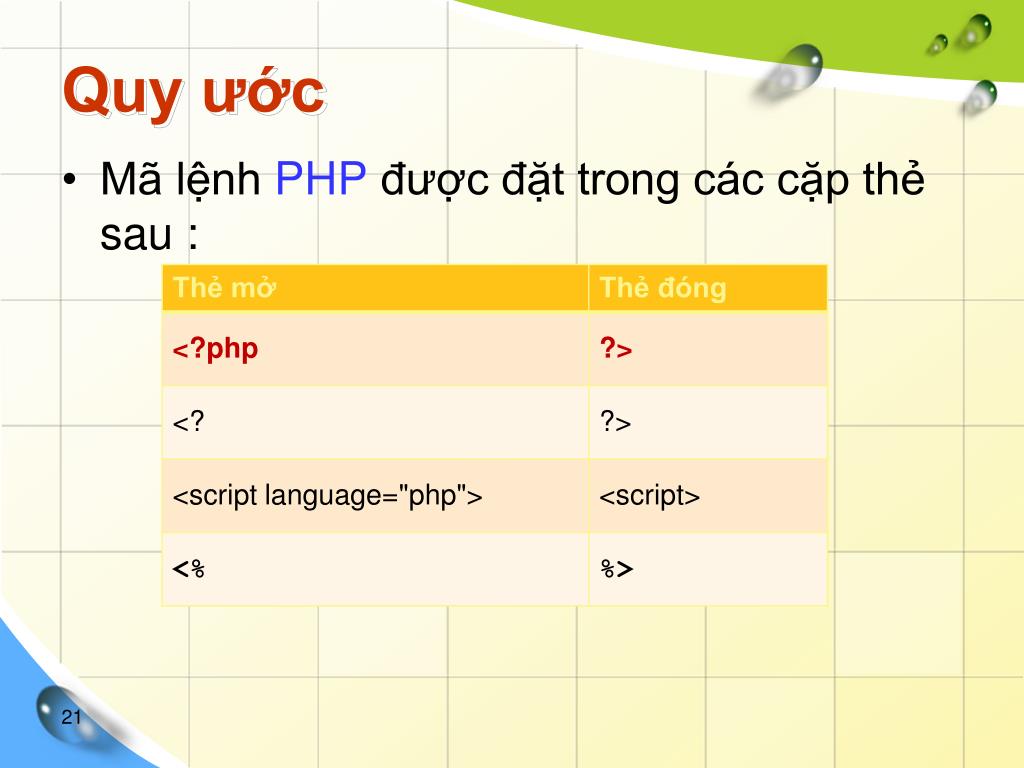 Quy ước

• Mã lệnh PHP được đặt trong các cặp thẻ sau :

| Thẻ mở | Thẻ đóng |
|---|---|
| <?php | ?> |
| <? | ?> |
| <script language="php"> | <script> |
| <% | %> |

21